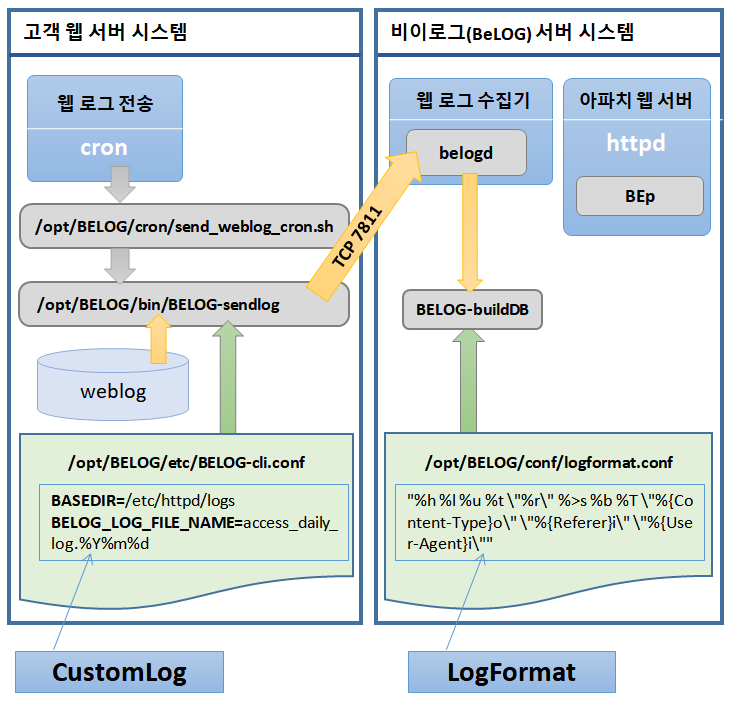 고객 웹 서버 시스템

웹 로그 전송

cron

/opt/BELOG/cron/send_weblog_cron.sh

/opt/BELOG/bin/BELOG-sendlog

weblog

/opt/BELOG/etc/BELOG-cli.conf

BASEDIR=/etc/httpd/logs
BELOG_LOG_FILE_NAME=access_daily_log.%Y%m%d

CustomLog

TCP 7811

비이로그(BeLOG) 서버 시스템

웹 로그 수집기

belogd

아파치 웹 서버

httpd

BEp

BELOG-buildDB

/opt/BELOG/conf/logformat.conf

"%h %l %u %t \"%r\" %>s %b %T \"%{Content-Type}o\" \"%{Referer}i\" \"%{User-Agent}i\""

LogFormat